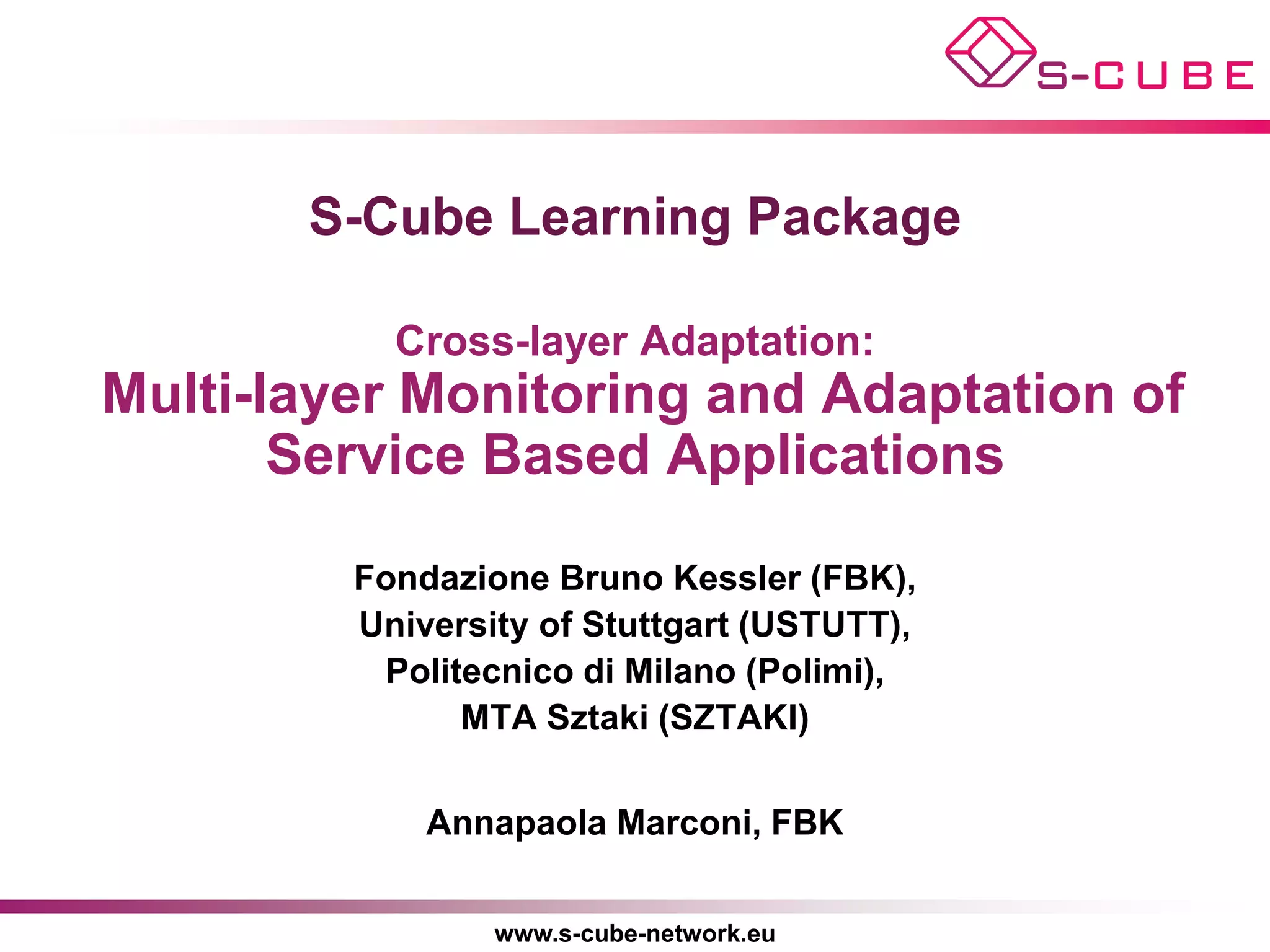 S-CUBE

S-Cube Learning Package

Cross-layer Adaptation:
Multi-layer Monitoring and Adaptation of Service Based Applications

Fondazione Bruno Kessler (FBK),
University of Stuttgart (USTUTT),
Politecnico di Milano (Polimi),
MTA Sztaki (SZTAKI)

Annapaola Marconi, FBK

www.s-cube-network.eu